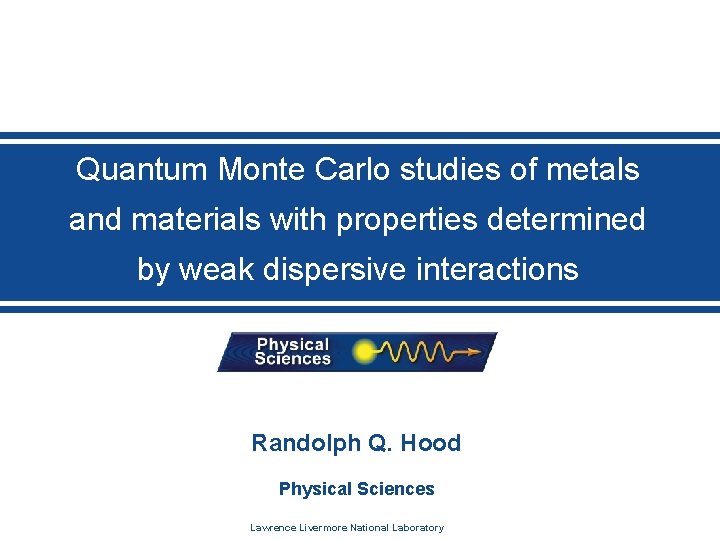 Quantum Monte Carlo studies of metals and materials with properties determined by weak dispersive interactions

Physical Sciences

Randolph Q. Hood

Physical Sciences

Lawrence Livermore National Laboratory